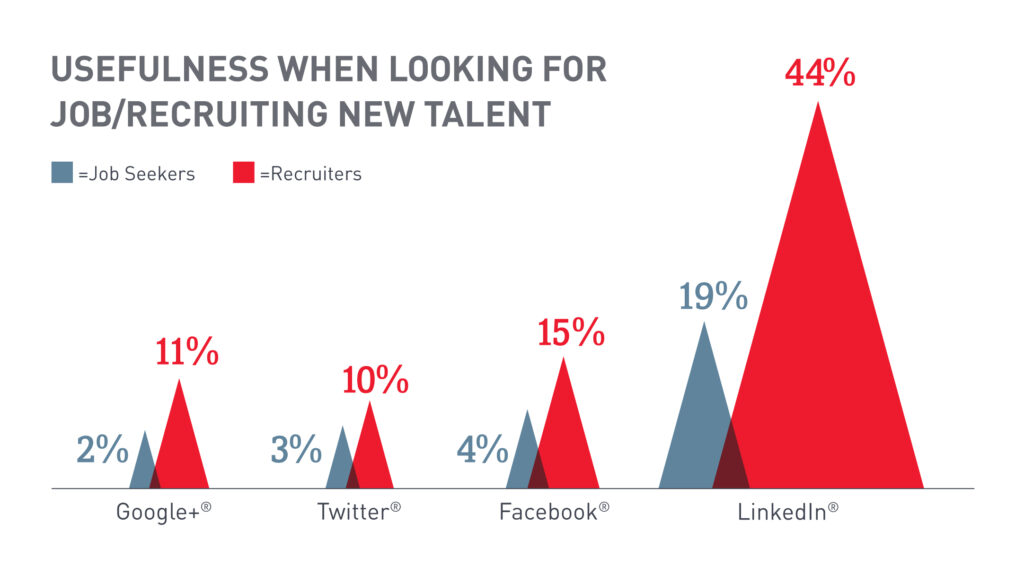 USEFULNESS WHEN LOOKING FOR JOB/RECRUITING NEW TALENT

=Job Seekers =Recruiters

2% 11%

3% 10%

4% 15%

19% 44%

Google+®

Twitter®

Facebook®

LinkedIn®